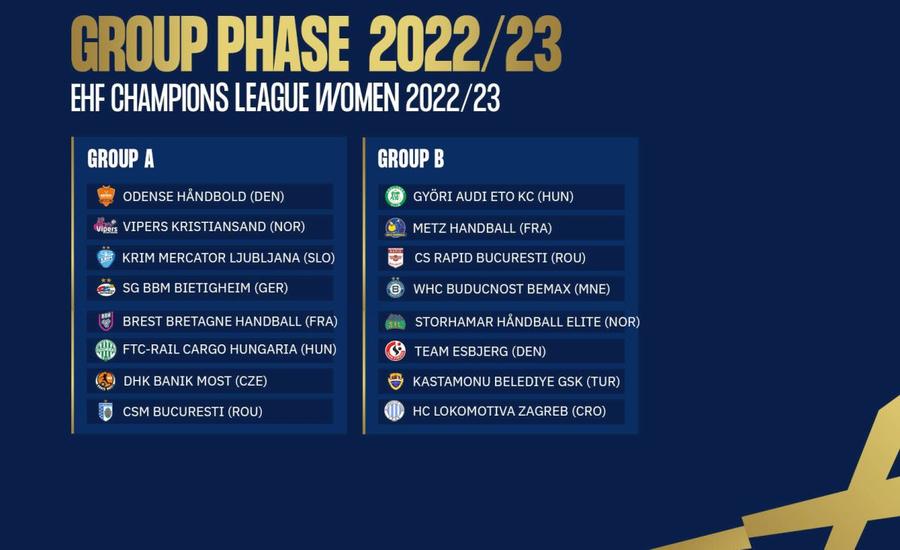 GROUP PHASE 2022/23
EHF CHAMPIONS LEAGUE WOMEN 2022/23

GROUP A
ODENSE HÅNDBOLD (DEN)
VIPERS KRISTIANSAND (NOR)
KRIM MERCATOR LJUBLJANA (SLO)
SG BBM BIETIGHEIM (GER)
BREST BRETAGNE HANDBALL (FRA)
FTC-RAIL CARGO HUNGARIA (HUN)
DHK BANIK MOST (CZE)
CSM BUCURESTI (ROU)

GROUP B
GYÖRI AUDI ETO KC (HUN)
METZ HANDBALL (FRA)
CS RAPID BUCURESTI (ROU)
WHC BUDUCNOST BEMAX (MNE)
STORHAMAR HÅNDBALL ELITE (NOR)
TEAM ESBJERG (DEN)
KASTAMONU BELEDIYE GSK (TUR)
HC LOKOMOTIVA ZAGREB (CRO)